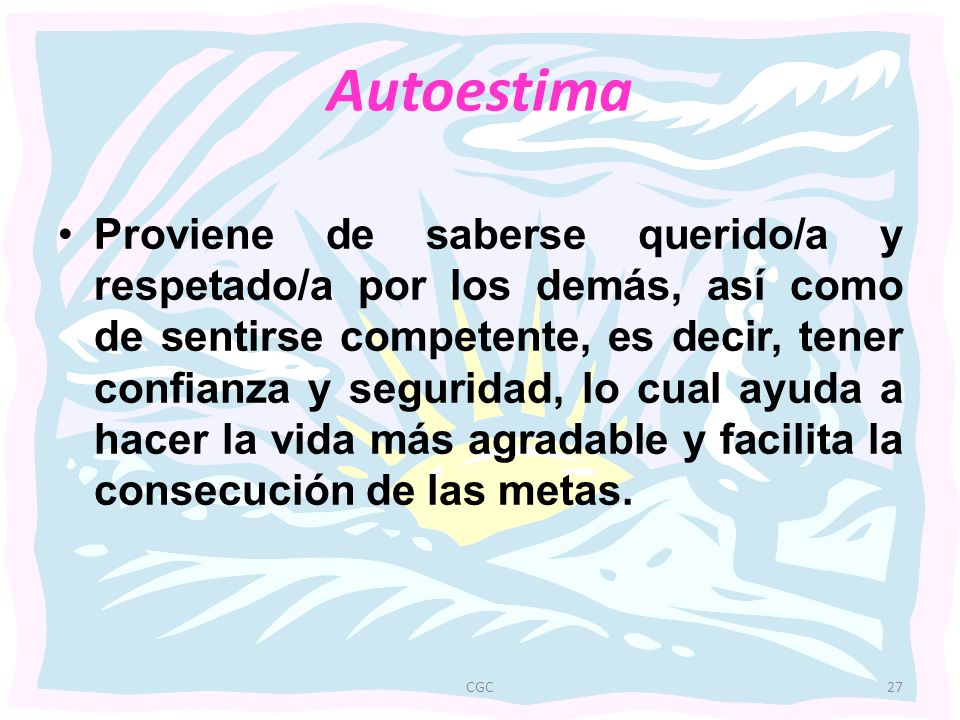 Autoestima

• Proviene de saberse querido/a y respetado/a por los demás, así como de sentirse competente, es decir, tener confianza y seguridad, lo cual ayuda a hacer la vida más agradable y facilita la consecución de las metas.

CGC

27